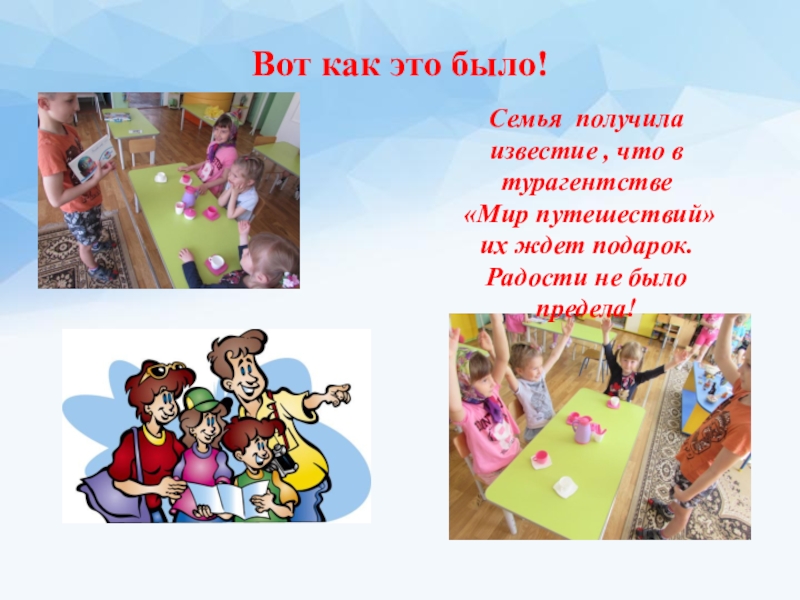 Вот как это было!

Семья получила известие , что в турагентстве «Мир путешествий» их ждет подарок. Радости не было предела!